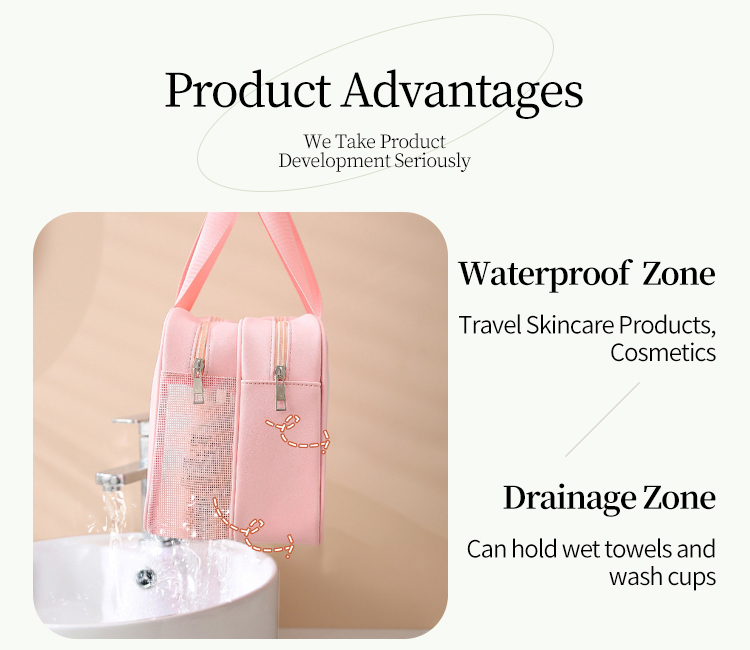 Product Advantages

We Take Product Development Seriously

Waterproof Zone

Travel Skincare Products, Cosmetics

Drainage Zone

Can hold wet towels and wash cups